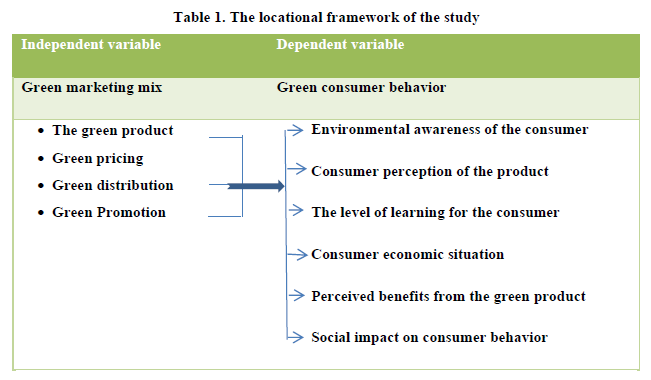 Table 1. The locational framework of the study

| Independent variable | Dependent variable |
|---|---|
| Green marketing mix | Green consumer behavior |
| • The green product<br>• Green pricing<br>• Green distribution<br>• Green Promotion | Environmental awareness of the consumer<br>Consumer perception of the product<br>The level of learning for the consumer<br>Consumer economic situation<br>Perceived benefits from the green product<br>Social impact on consumer behavior |